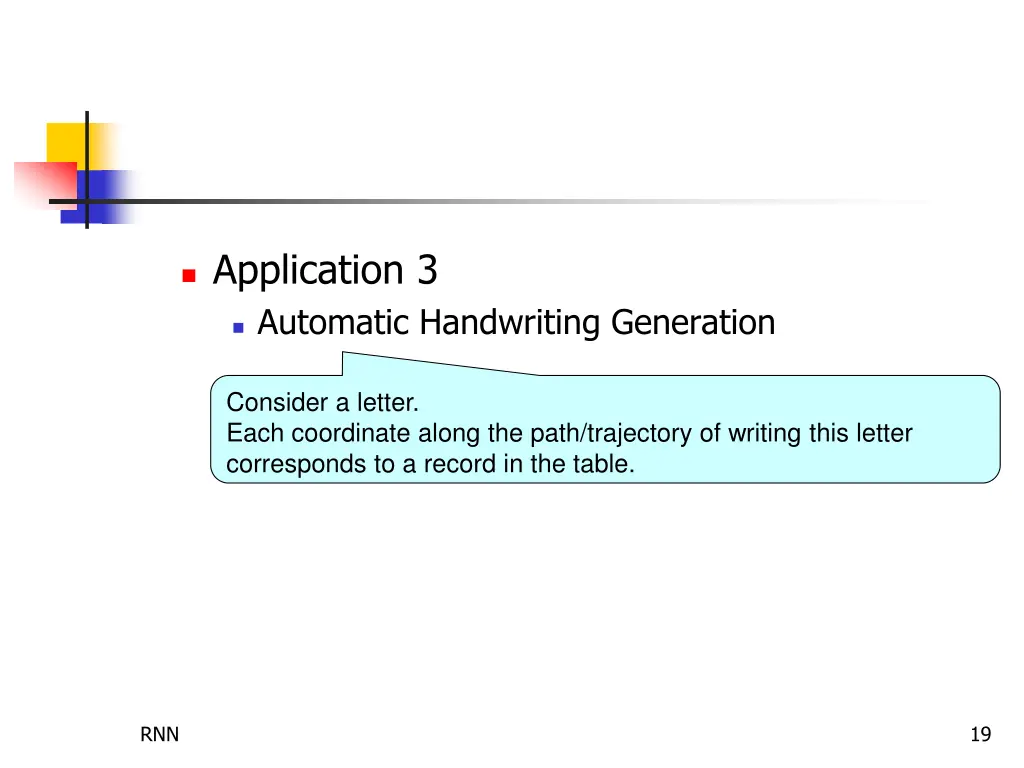 Application 3

Automatic Handwriting Generation

Consider a letter.
Each coordinate along the path/trajectory of writing this letter corresponds to a record in the table.

RNN

19